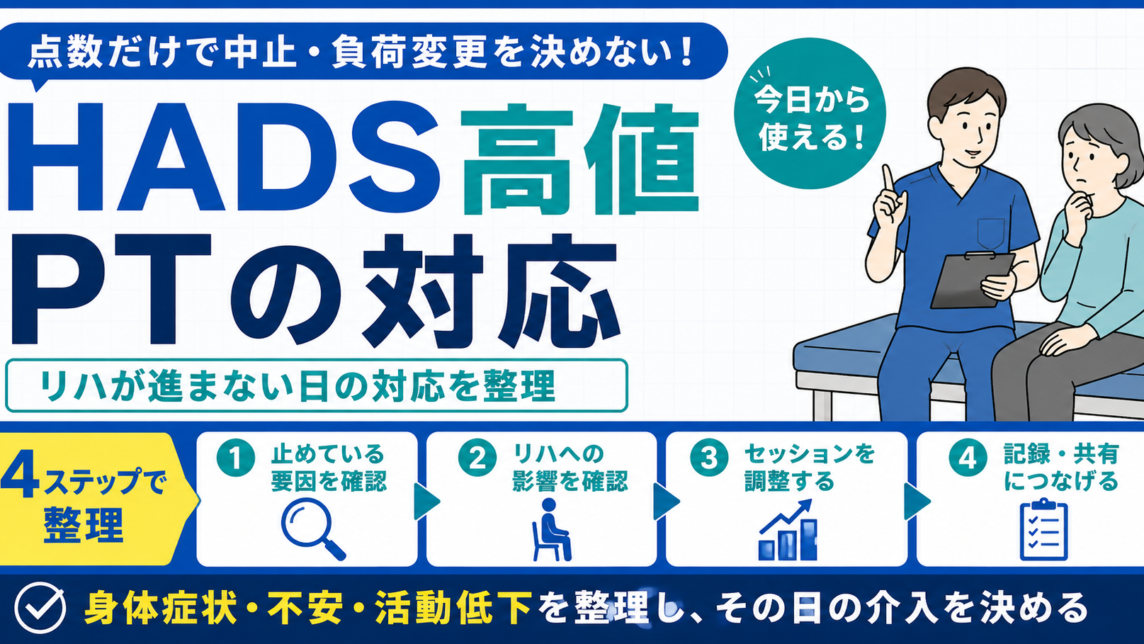 点数だけで中止・負荷変更を決めない！

今日から使える！

HADS高値 PTの対応

リハが進まない日の対応を整理

4ステップで整理

1 止めている要因を確認

2 リハへの影響を確認

3 セッションを調整する

4 記録・共有につなげる

身体症状・不安・活動低下を整理し、その日の介入を決める